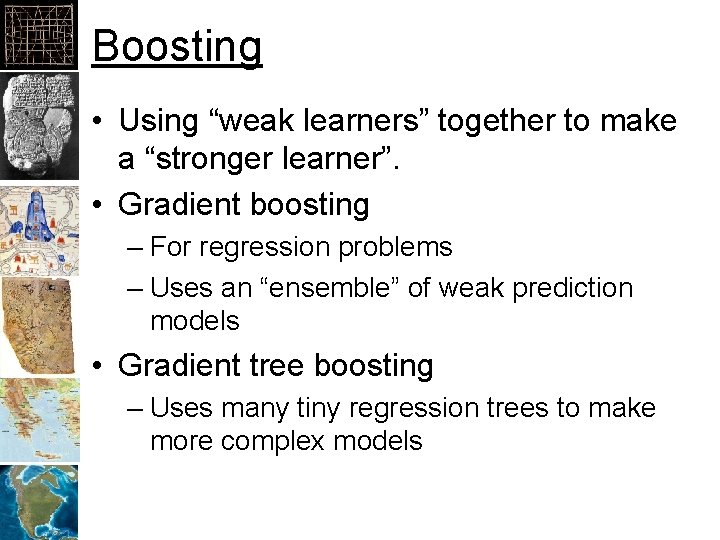 Boosting

• Using “weak learners” together to make a “stronger learner”.

• Gradient boosting

– For regression problems

– Uses an “ensemble” of weak prediction models

• Gradient tree boosting

– Uses many tiny regression trees to make more complex models